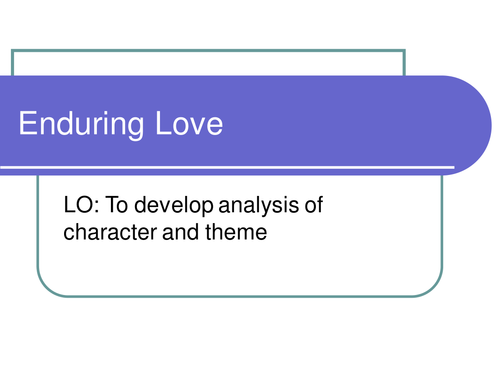 Enduring Love

LO: To develop analysis of character and theme